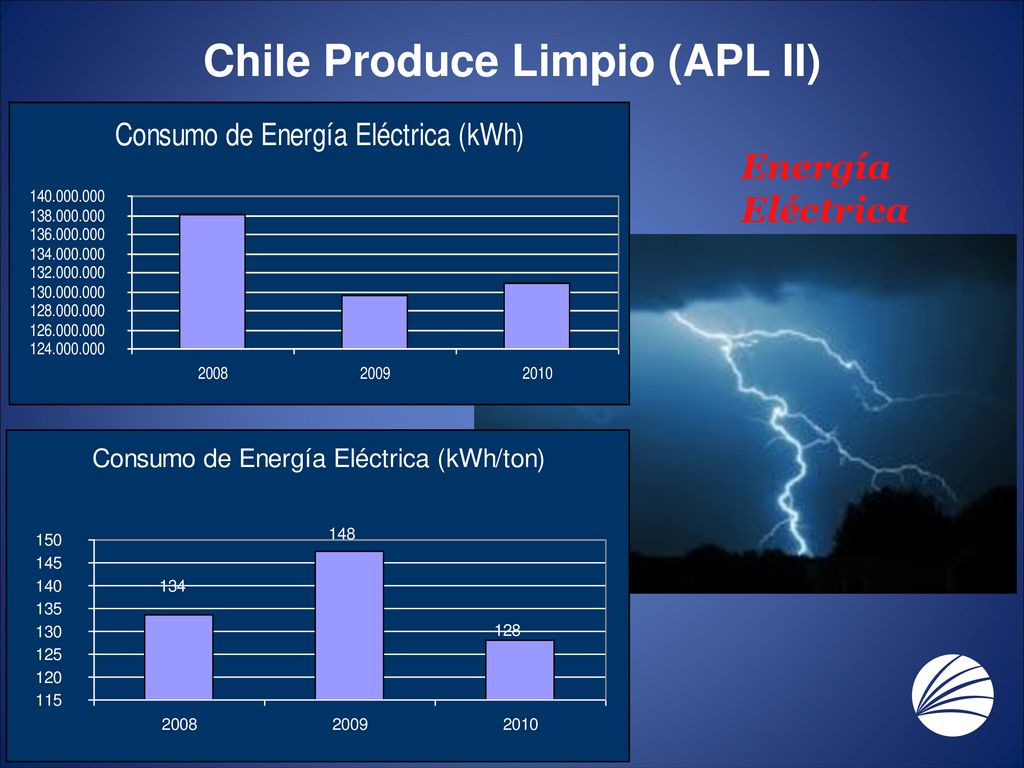 Chile Produce Limpio (APL II)

Consumo de Energía Eléctrica (kWh)

140.000.000
138.000.000
136.000.000
134.000.000
132.000.000
130.000.000
128.000.000
126.000.000
124.000.000

2008
2009
2010

Energía Eléctrica

Consumo de Energía Eléctrica (kWh/ton)

150
145
140
135
130
125
120
115

134
148
128

2008
2009
2010